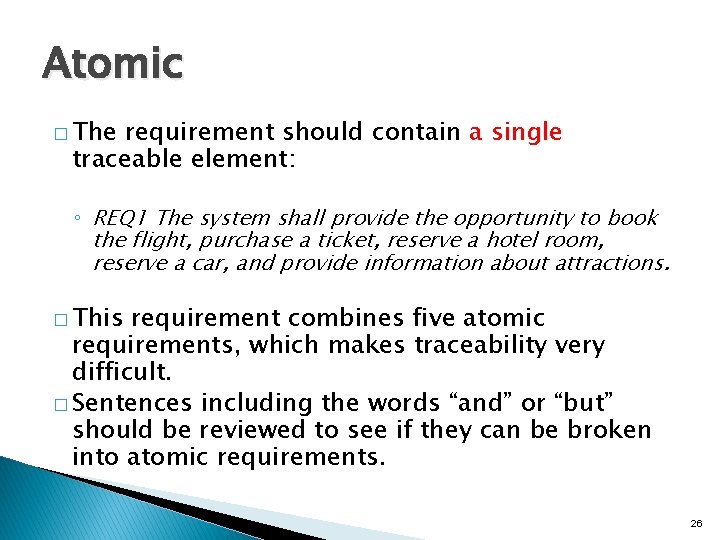 Atomic

□ The requirement should contain a single traceable element:

◦ REQ1 The system shall provide the opportunity to book the flight, purchase a ticket, reserve a hotel room, reserve a car, and provide information about attractions.

□ This requirement combines five atomic requirements, which makes traceability very difficult.

□ Sentences including the words “and” or “but” should be reviewed to see if they can be broken into atomic requirements.

26